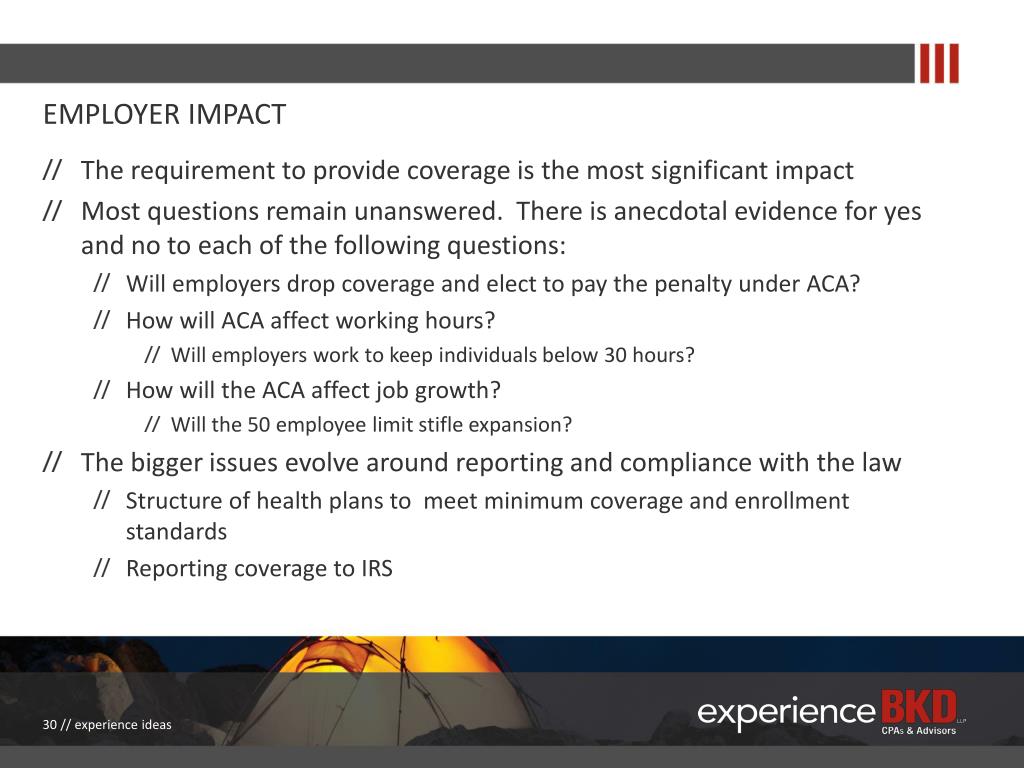 EMPLOYER IMPACT

// The requirement to provide coverage is the most significant impact

// Most questions remain unanswered. There is anecdotal evidence for yes and no to each of the following questions:

// Will employers drop coverage and elect to pay the penalty under ACA?

// How will ACA affect working hours?

// Will employers work to keep individuals below 30 hours?

// How will the ACA affect job growth?

// Will the 50 employee limit stifle expansion?

// The bigger issues evolve around reporting and compliance with the law

// Structure of health plans to meet minimum coverage and enrollment standards

// Reporting coverage to IRS

30 // experience ideas

experience BKD LLP CPAs & Advisors